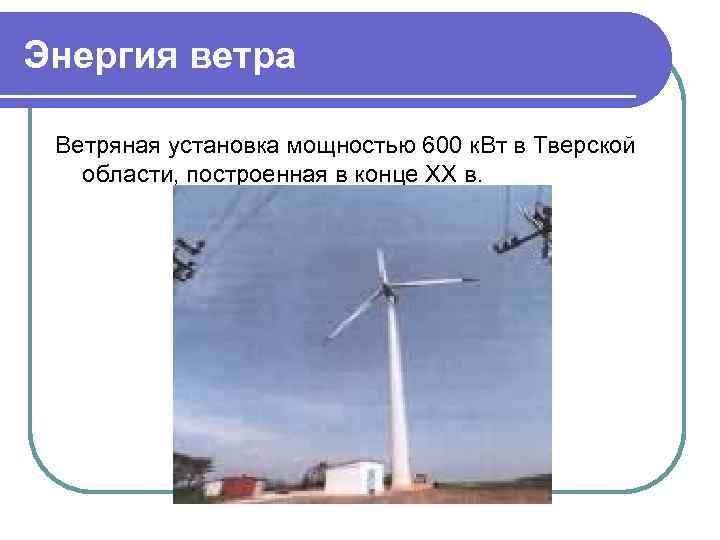 Энергия ветра

Ветряная установка мощностью 600 кВт в Тверской области, построенная в конце XX в.